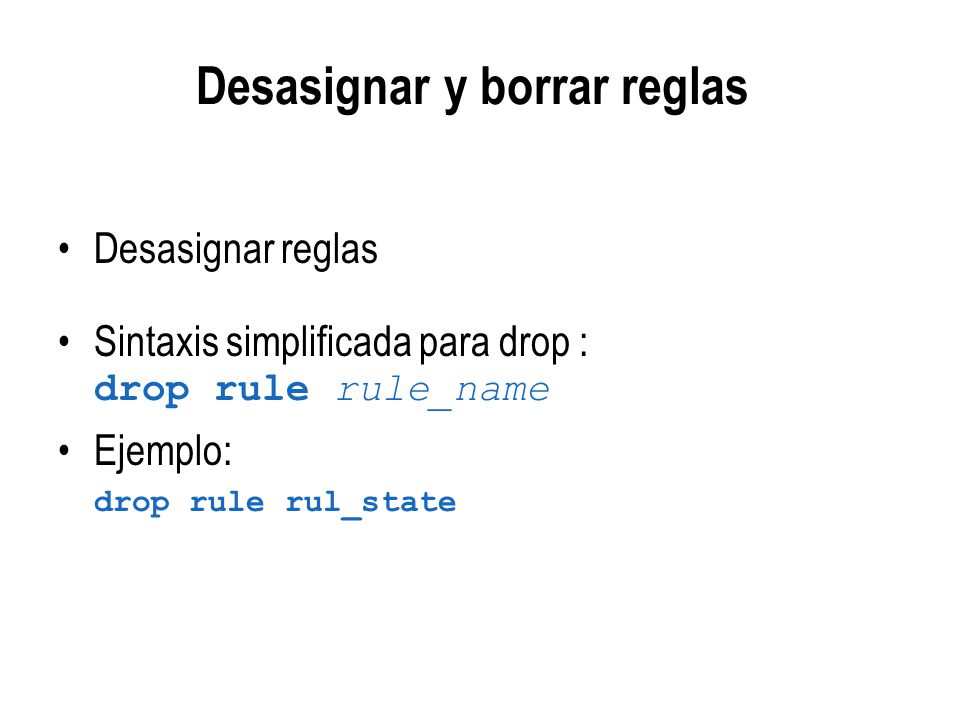 Desasignar y borrar reglas

• Desasignar reglas

• Sintaxis simplificada para drop :
drop rule rule_name

• Ejemplo:
drop rule rul_state